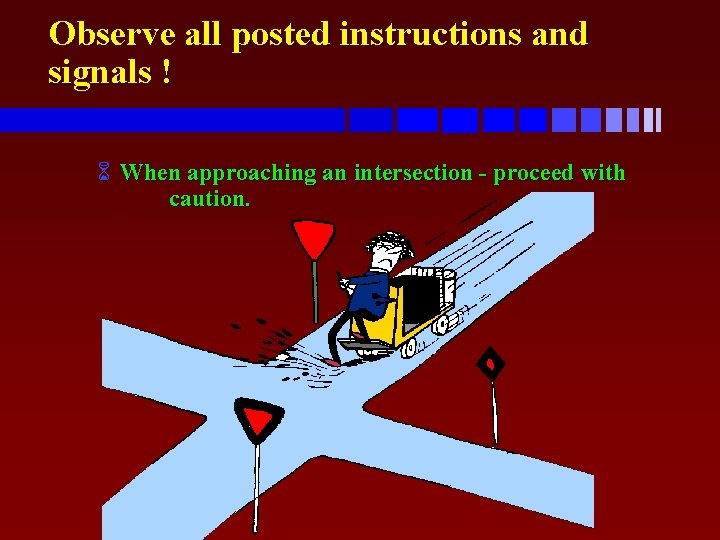 Observe all posted instructions and signals !

When approaching an intersection - proceed with caution.